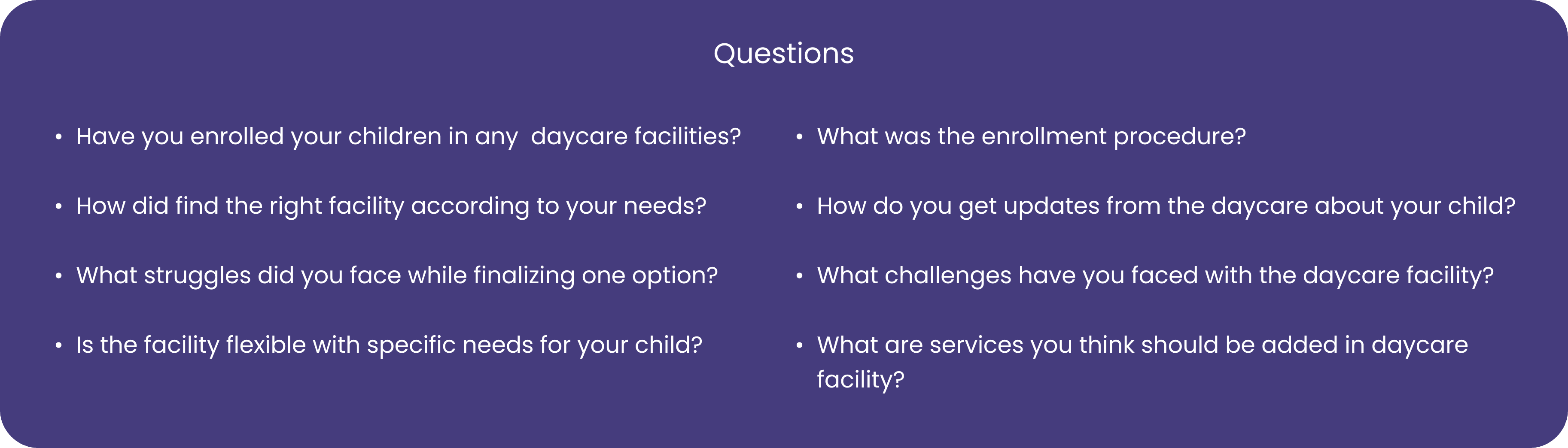 Questions

• Have you enrolled your children in any daycare facilities?

• How did find the right facility according to your needs?

• What struggles did you face while finalizing one option?

• Is the facility flexible with specific needs for your child?

• What was the enrollment procedure?

• How do you get updates from the daycare about your child?

• What challenges have you faced with the daycare facility?

• What are services you think should be added in daycare facility?